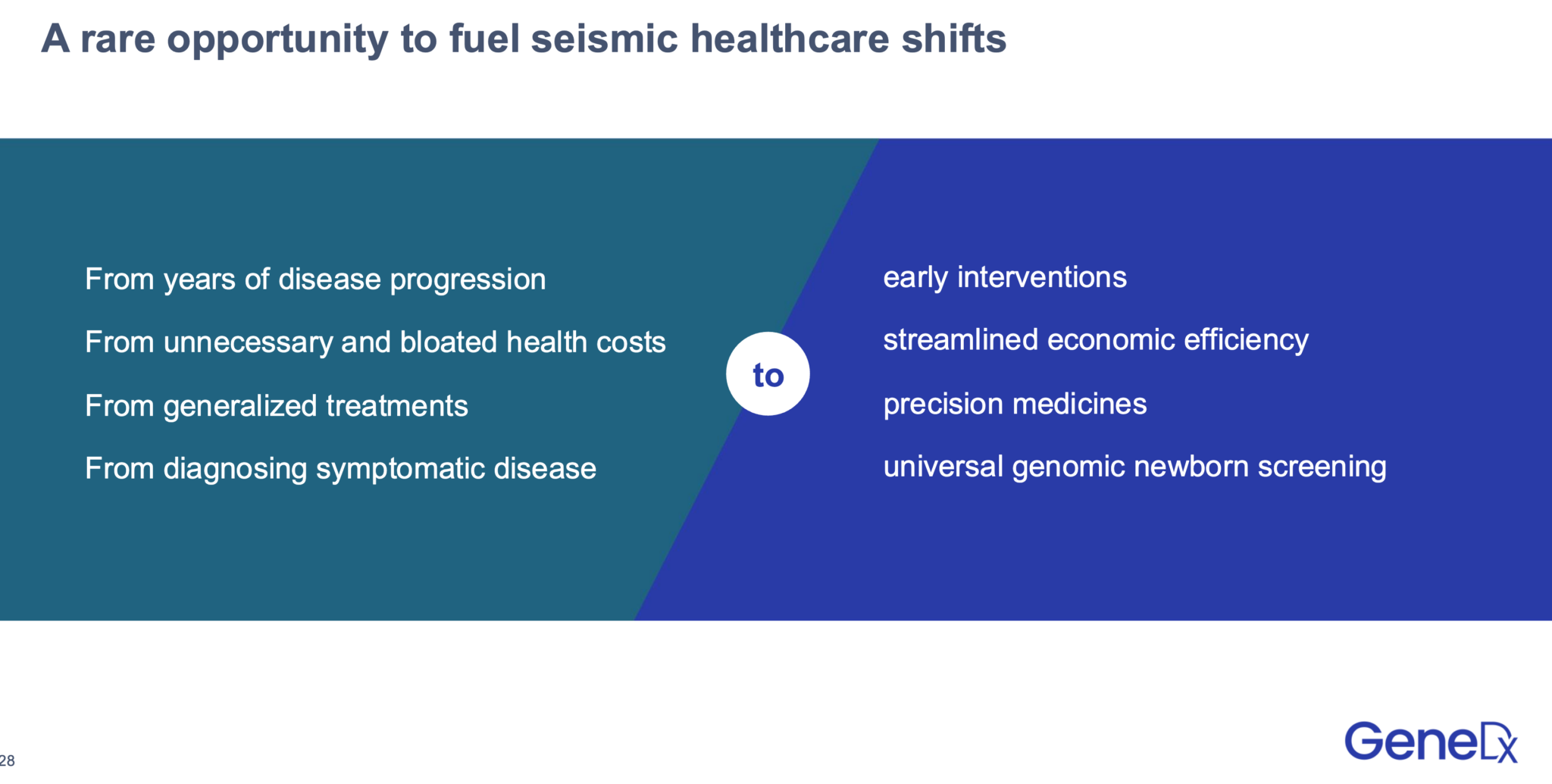 A rare opportunity to fuel seismic healthcare shifts

From years of disease progression

From unnecessary and bloated health costs

From generalized treatments

From diagnosing symptomatic disease

to

early interventions

streamlined economic efficiency

precision medicines

universal genomic newborn screening

28

GeneDx